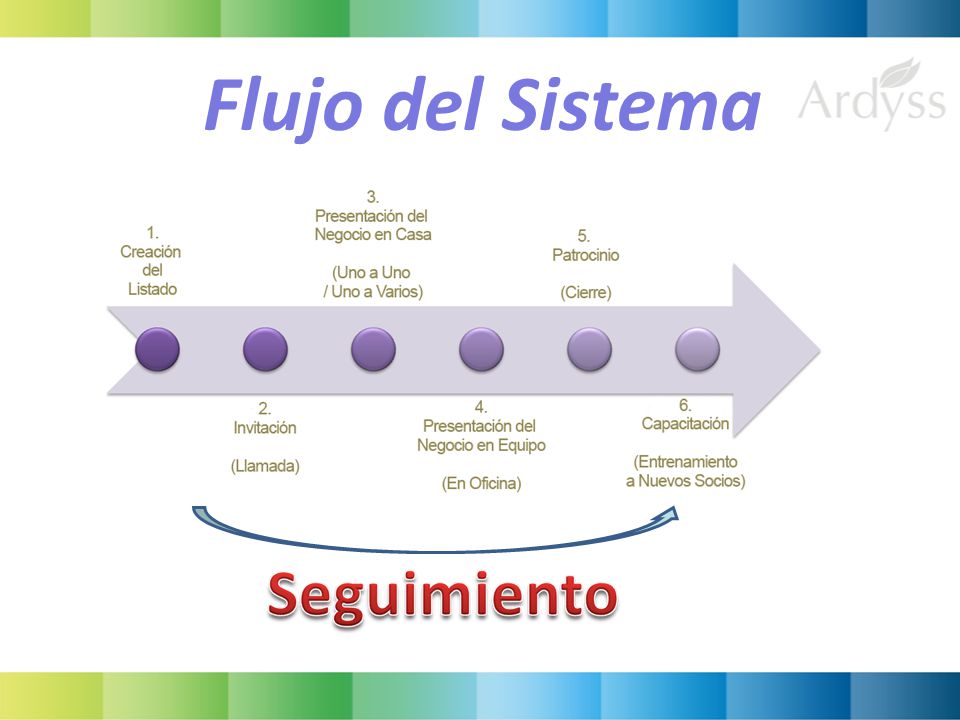 Flujo del Sistema

Ardyss

1.
Creación
del
Listado

2.
Invitación

(Llamada)

3.
Presentación del
Negocio en Casa

(Uno a Uno
/ Uno a Varios)

4.
Presentación del
Negocio en Equipo

(En Oficina)

5.
Patrocinio

(Cierre)

6.
Capacitación

(Entrenamiento
a Nuevos Socios)

Seguimiento